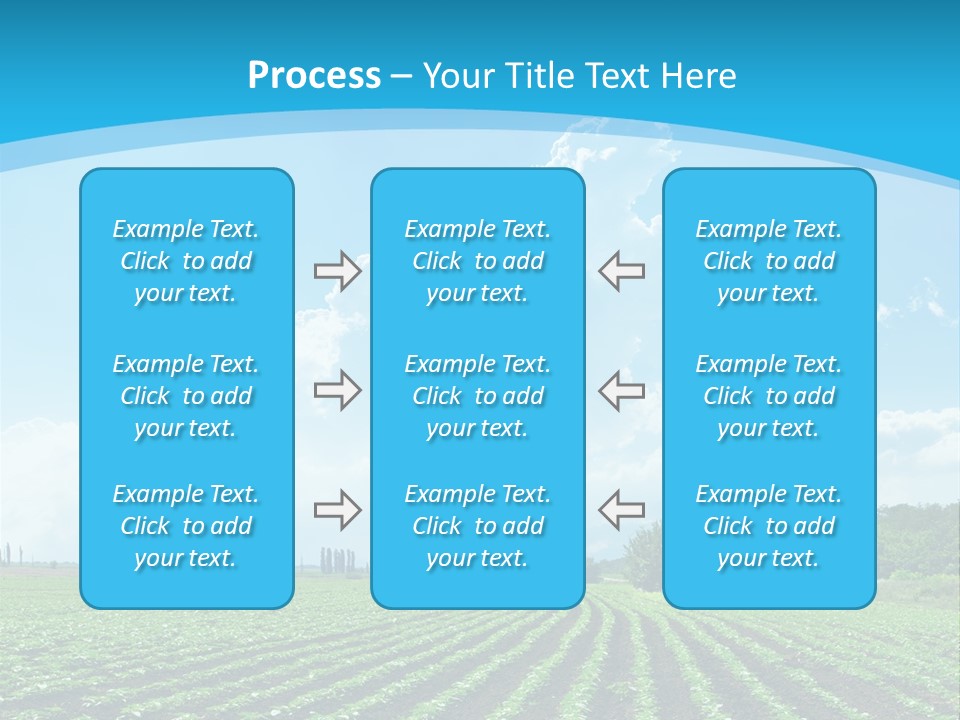 Process – Your Title Text Here

Example Text. Click to add your text.

Example Text. Click to add your text.

Example Text. Click to add your text.

Example Text. Click to add your text.

Example Text. Click to add your text.

Example Text. Click to add your text.

Example Text. Click to add your text.

Example Text. Click to add your text.

Example Text. Click to add your text.